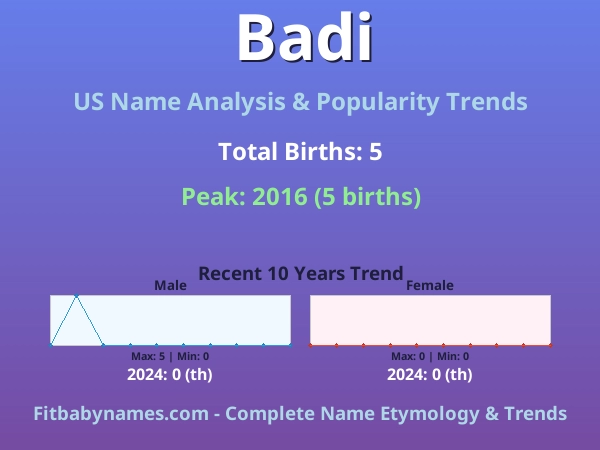 Badi

US Name Analysis & Popularity Trends

Total Births: 5

Peak: 2016 (5 births)

Recent 10 Years Trend

Male

Max: 5 | Min: 0

2024: 0 (th)

Female

Max: 0 | Min: 0

2024: 0 (th)

Fitbabynames.com - Complete Name Etymology & Trends